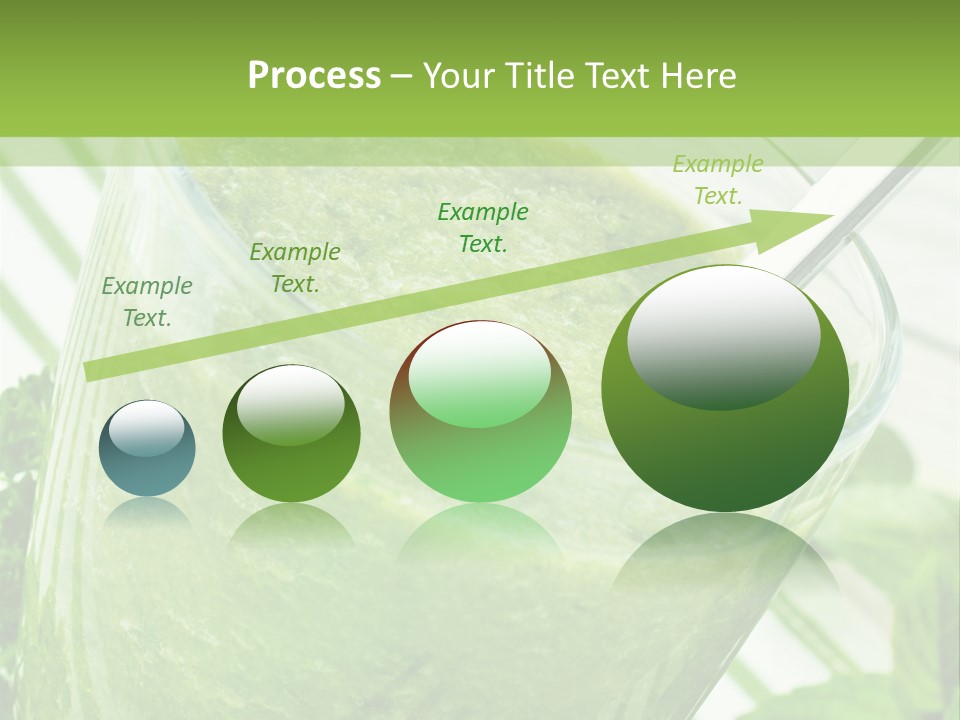 Process – Your Title Text Here

Example Text.

Example Text.

Example Text.

Example Text.